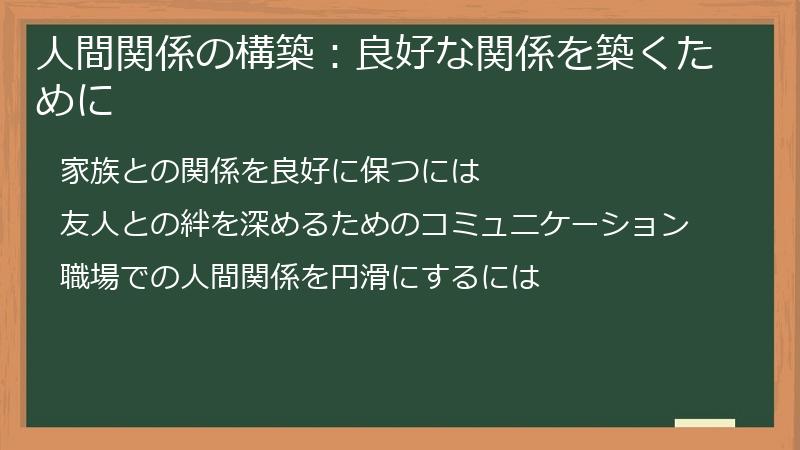 人間関係の構築：良好な関係を築くために

家族との関係を良好に保つには

友人との絆を深めるためのコミュニケーション

職場での人間関係を円滑にするには